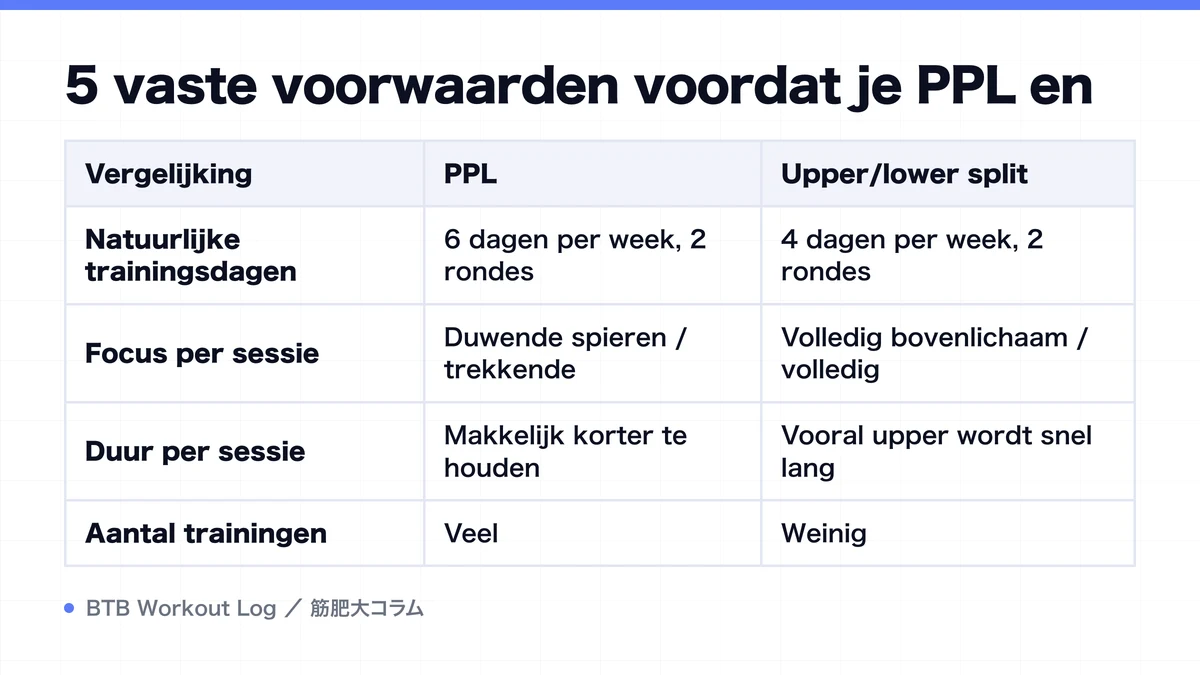 5 vaste voorwaarden voordat je PPL en

| Vergelijking | PPL | Upper/lower split |
|---|---|---|
| Natuurlijke trainingsdagen | 6 dagen per week, 2 rondes | 4 dagen per week, 2 rondes |
| Focus per sessie | Duwende spieren / trekkende | Volledig bovenlichaam / volledig |
| Duur per sessie | Makkelijk korter te houden | Vooral upper wordt snel lang |
| Aantal trainingen | Veel | Weinig |

BTB Workout Log ／ 筋肥大コラム